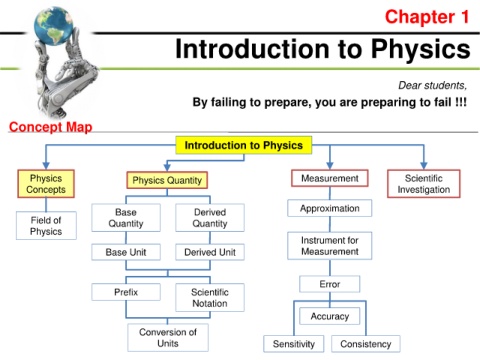 Chapter 1

Introduction to Physics

Dear students,

By failing to prepare, you are preparing to fail !!!

Concept Map

Introduction to Physics

Physics Concepts

Field of Physics

Physics Quantity

Base Quantity

Derived Quantity

Base Unit

Derived Unit

Prefix

Scientific Notation

Conversion of Units

Measurement

Approximation

Instrument for Measurement

Error

Accuracy

Sensitivity

Consistency

Scientific Investigation